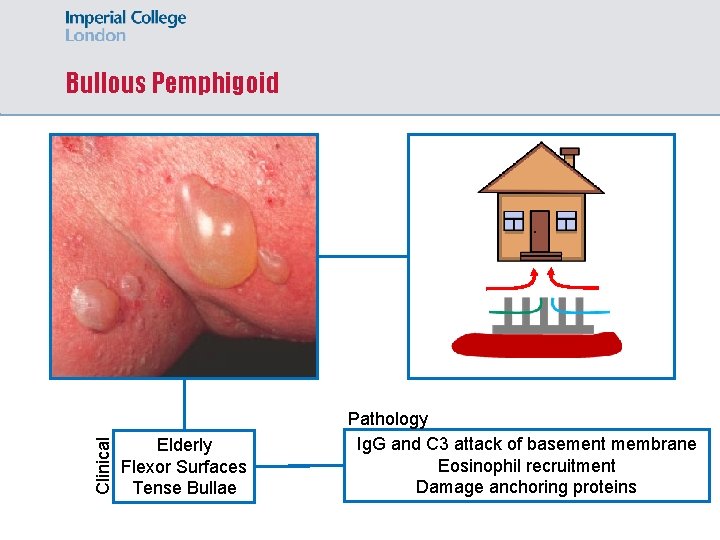 Imperial College
London

Bullous Pemphigoid

Clinical

Elderly
Flexor Surfaces
Tense Bullae

Pathology

IgG and C3 attack of basement membrane
Eosinophil recruitment
Damage anchoring proteins